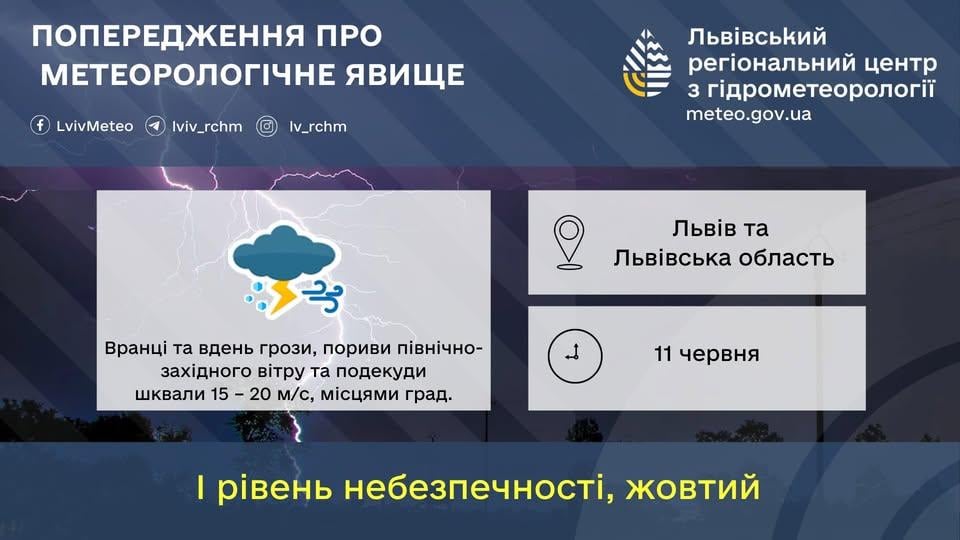 ПОПЕРЕДЖЕННЯ ПРО МЕТЕОРОЛОГІЧНЕ ЯВИЩЕ

LvivMeteo lviv_rchm lv_rchm

Львівський регіональний центр з гідрометеорології
meteo.gov.ua

Вранці та вдень грози, пориви північно-західного вітру та подекуди шквали 15 – 20 м/с, місцями град.

Львів та Львівська область

11 червня

І рівень небезпечності, жовтий